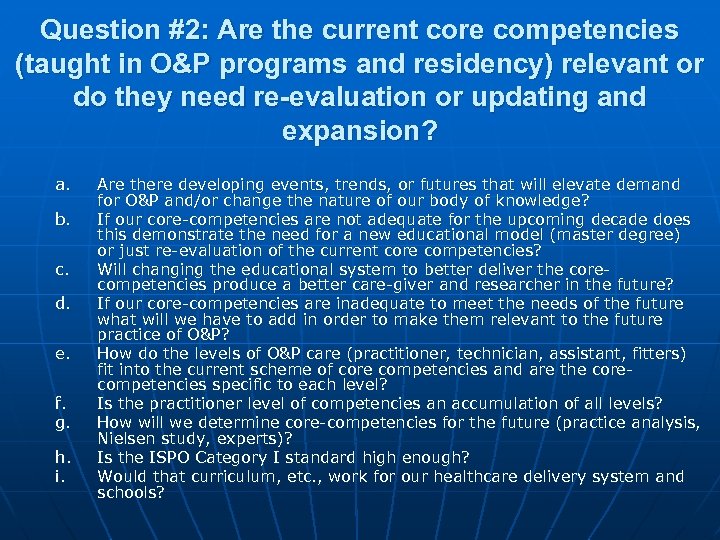 Question #2: Are the current core competencies (taught in O&P programs and residency) relevant or do they need re-evaluation or updating and expansion?

a. Are there developing events, trends, or futures that will elevate demand for O&P and/or change the nature of our body of knowledge?
b. If our core-competencies are not adequate for the upcoming decade does this demonstrate the need for a new educational model (master degree) or just re-evaluation of the current core competencies?
c. Will changing the educational system to better deliver the core-competencies produce a better care-giver and researcher in the future?
d. If our core-competencies are inadequate to meet the needs of the future what will we have to add in order to make them relevant to the future practice of O&P?
e. How do the levels of O&P care (practitioner, technician, assistant, fitters) fit into the current scheme of core competencies and are the core-competencies specific to each level?
f. Is the practitioner level of competencies an accumulation of all levels?
g. How will we determine core-competencies for the future (practice analysis, Nielsen study, experts)?
h. Is the ISPO Category I standard high enough?
i. Would that curriculum, etc., work for our healthcare delivery system and schools?